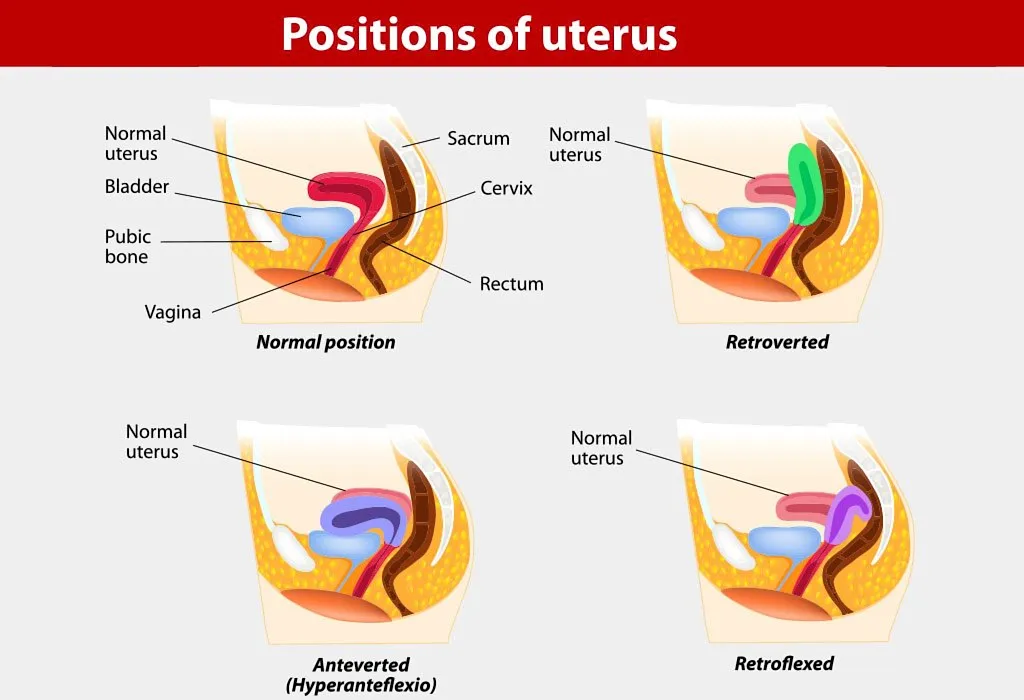 Positions of uterus

Normal uterus
Bladder
Pubic bone
Vagina
Sacrum
Cervix
Rectum

Normal position

Normal uterus

Retroverted

Normal uterus

Anteverted (Hyperanteflexio)

Normal uterus

Retroflexed